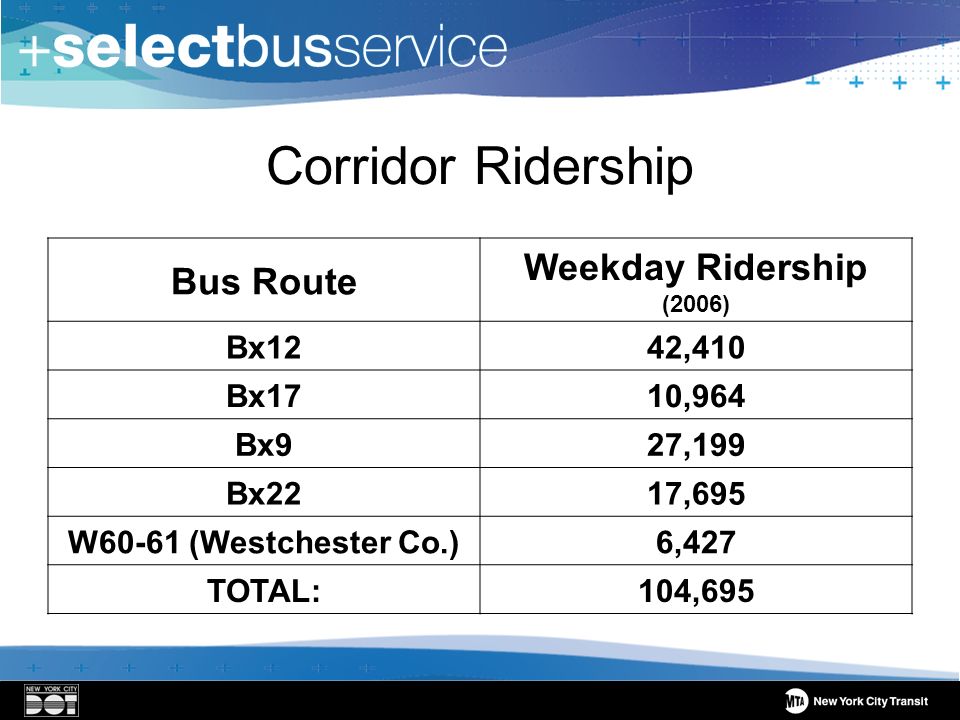 +selectbusservice

Corridor Ridership

| Bus Route | Weekday Ridership (2006) |
|---|---|
| Bx12 | 42,410 |
| Bx17 | 10,964 |
| Bx9 | 27,199 |
| Bx22 | 17,695 |
| W60-61 (Westchester Co.) | 6,427 |
| TOTAL: | 104,695 |

NEW YORK CITY DOT

MTA New York City Transit